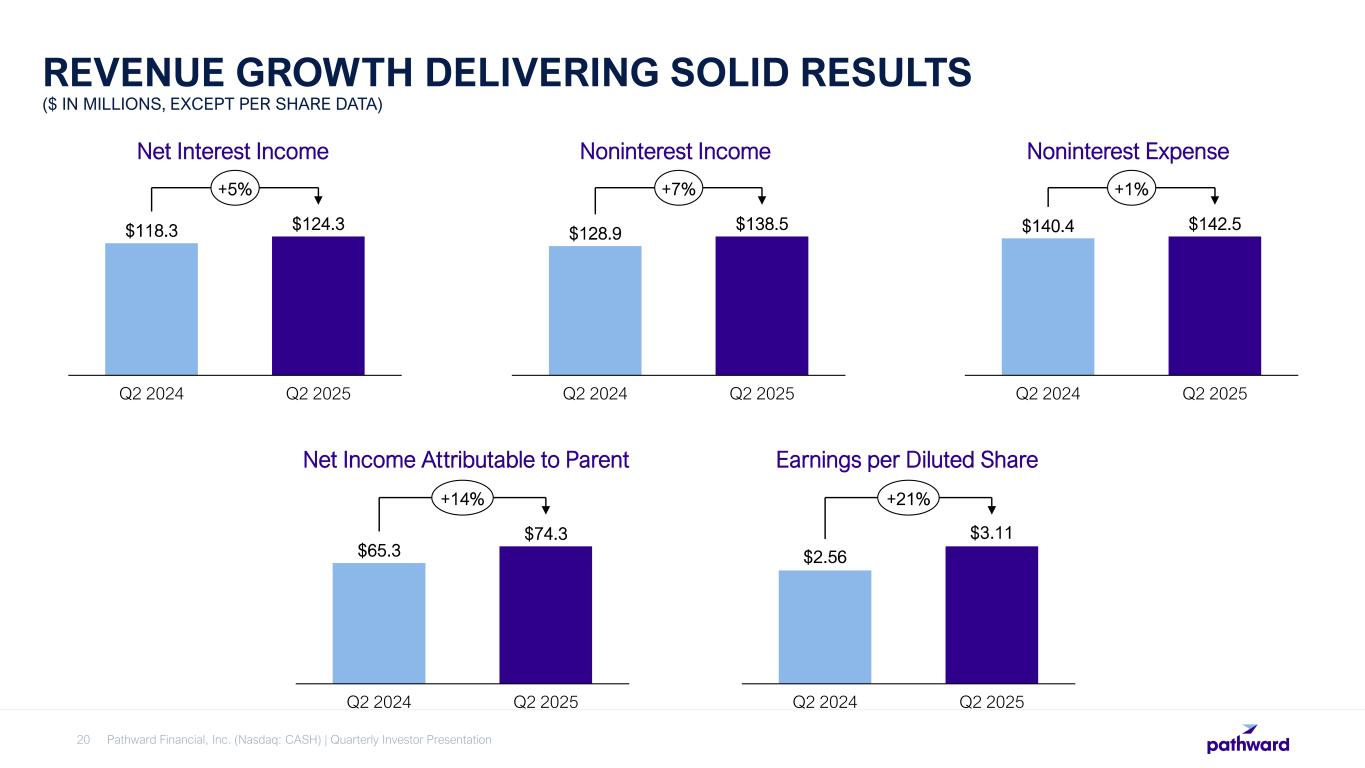 REVENUE GROWTH DELIVERING SOLID RESULTS
($ IN MILLIONS, EXCEPT PER SHARE DATA)

Net Interest Income
+5%
$118.3
$124.3
Q2 2024
Q2 2025

Noninterest Income
+7%
$128.9
$138.5
Q2 2024
Q2 2025

Noninterest Expense
+1%
$140.4
$142.5
Q2 2024
Q2 2025

Net Income Attributable to Parent
+14%
$65.3
$74.3
Q2 2024
Q2 2025

Earnings per Diluted Share
+21%
$2.56
$3.11
Q2 2024
Q2 2025

20 Pathward Financial, Inc. (Nasdaq: CASH) | Quarterly Investor Presentation

pathward